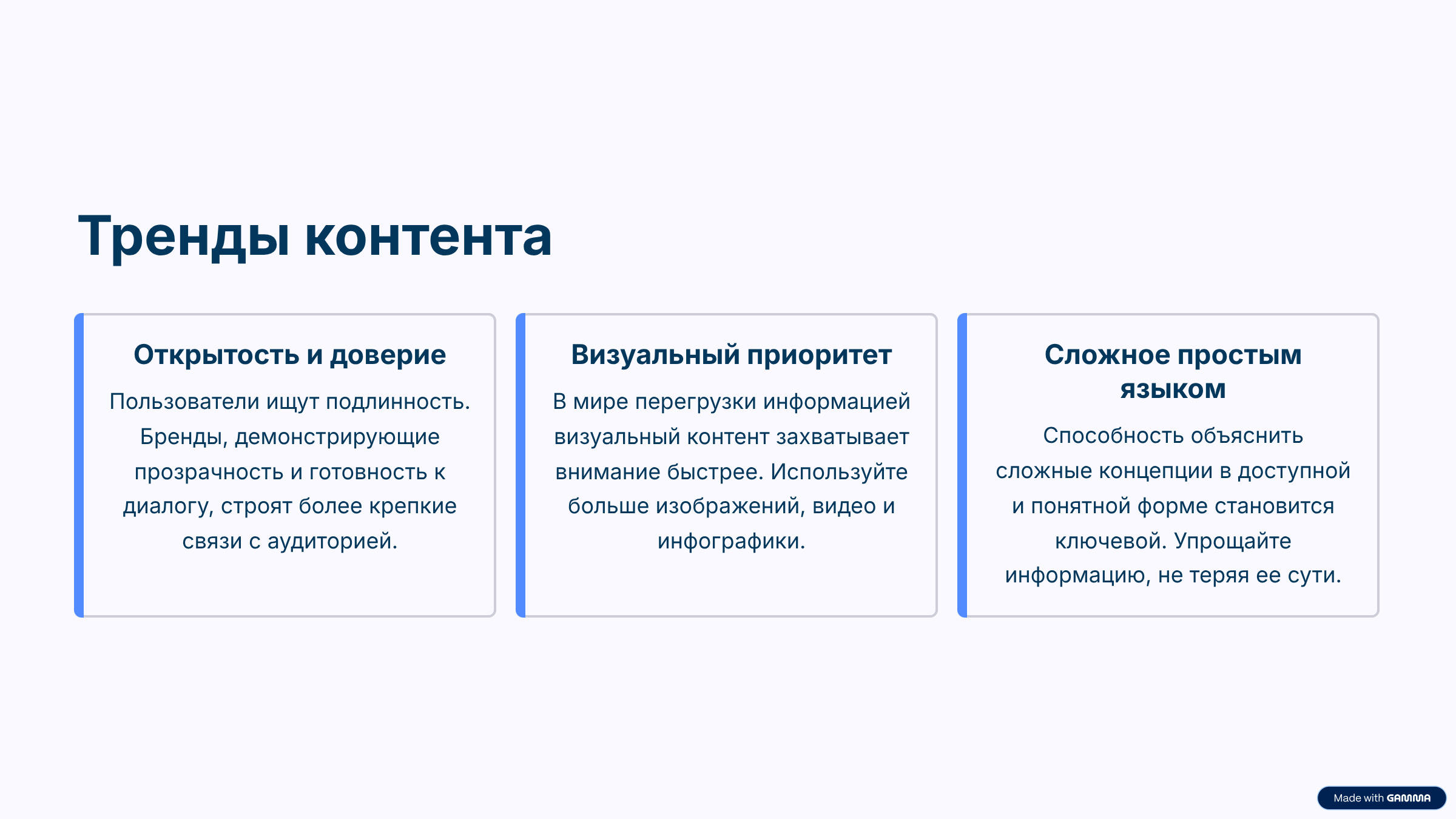 Тренды контента

Открытость и доверие

Пользователи ищут подлинность. Бренды, демонстрирующие прозрачность и готовность к диалогу, строят более крепкие связи с аудиторией.

Визуальный приоритет

В мире перегрузки информацией визуальный контент захватывает внимание быстрее. Используйте больше изображений, видео и инфографики.

Сложное простым языком

Способность объяснить сложные концепции в доступной и понятной форме становится ключевой. Упрощайте информацию, не теряя ее сути.

Made with GAMMA